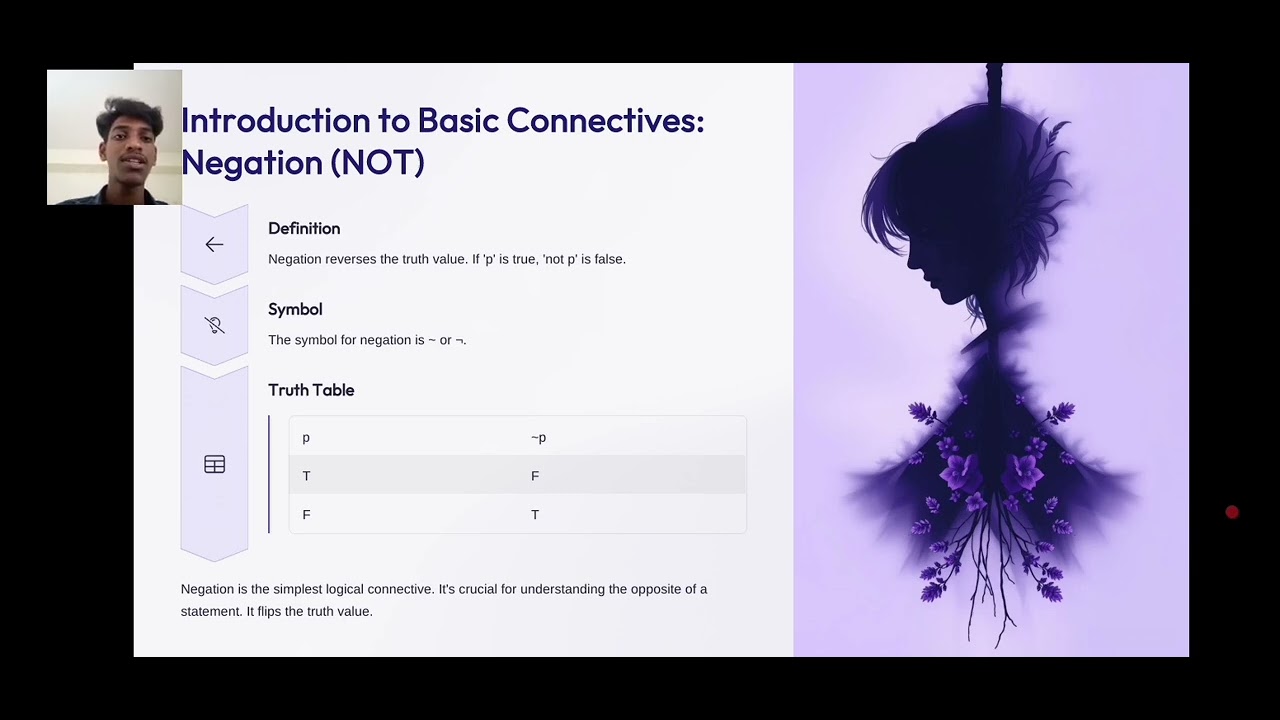 Introduction to Basic Connectives: Negation (NOT)

Definition

Negation reverses the truth value. If 'p' is true, 'not p' is false.

Symbol

The symbol for negation is ~ or ¬.

Truth Table

| p | ~p |
|---|---|
| T | F |
| F | T |

Negation is the simplest logical connective. It's crucial for understanding the opposite of a statement. It flips the truth value.